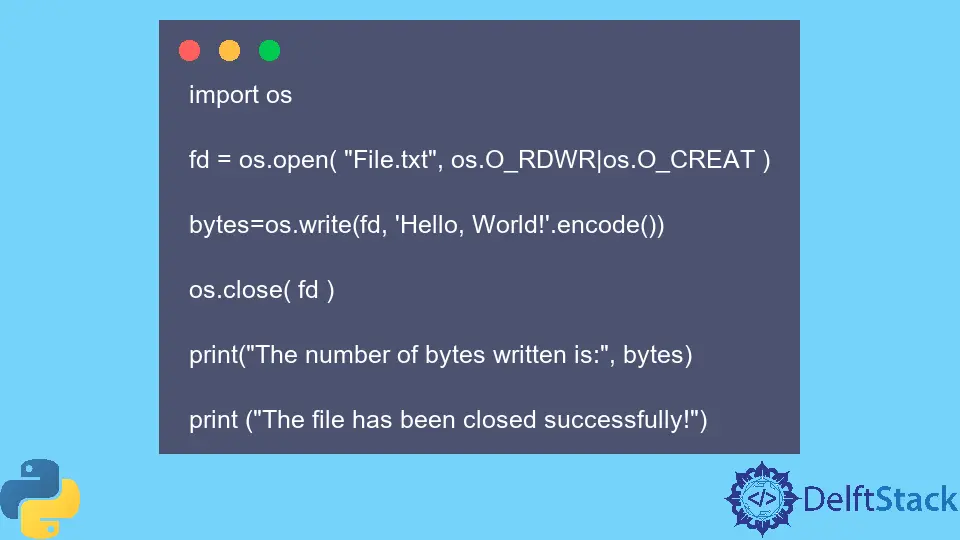 import os

fd = os.open( "File.txt", os.O_RDWR|os.O_CREAT )

bytes=os.write(fd, 'Hello, World!'.encode())

os.close( fd )

print("The number of bytes written is:", bytes)

print ("The file has been closed successfully!")

</>

DelftStack